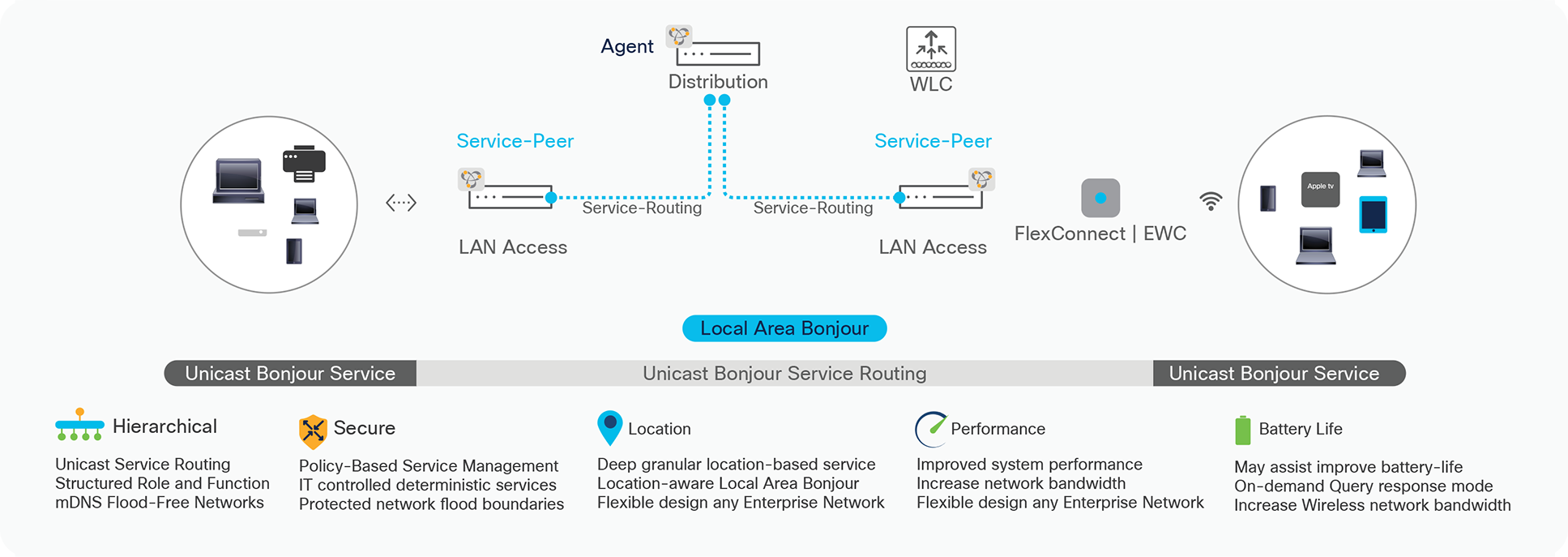 Agent

Distribution

WLC

Service-Peer

Service-Peer

Service-Routing

Service-Routing

LAN Access

LAN Access

FlexConnect | EWC

Apple tv

Local Area Bonjour

Unicast Bonjour Service

Unicast Bonjour Service Routing

Unicast Bonjour Service

Hierarchical

Unicast Service Routing
Structured Role and Function
mDNS Flood-Free Networks

Secure

Policy-Based Service Management
IT controlled deterministic services
Protected network flood boundaries

Location

Deep granular location-based service
Location-aware Local Area Bonjour
Flexible design any Enterprise Network

Performance

Improved system performance
Increase network bandwidth
Flexible design any Enterprise Network

Battery Life

May assist improve battery-life
On-demand Query response mode
Increase Wireless network bandwidth